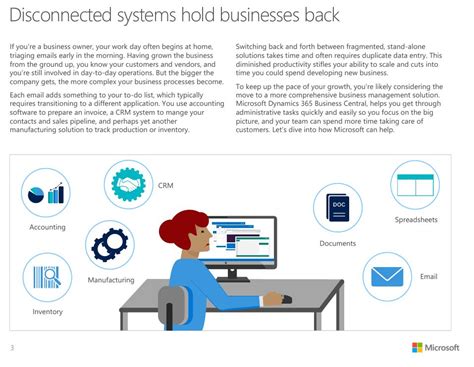 Disconnected systems hold businesses back

If you're a business owner, your work day often begins at home, triaging emails early in the morning. Having grown the business from the ground up, you know your customers and vendors, and you're still involved in day-to-day operations. But the bigger the company gets, the more complex your business processes become.

Each email adds something to your to-do list, which typically requires transitioning to a different application. You use accounting software to prepare an invoice, a CRM system to mange your contacts and sales pipeline, and perhaps yet another manufacturing solution to track production or inventory.

Switching back and forth between fragmented, stand-alone solutions takes time and often requires duplicate data entry. This diminished productivity stifles your ability to scale and cuts into time you could spend developing new business.

To keep up the pace of your growth, you're likely considering the move to a more comprehensive business management solution. Microsoft Dynamics 365 Business Central, helps you get through administrative tasks quickly and easily so you focus on the big picture, and your team can spend more time taking care of customers. Let's dive into how Microsoft can help.

Accounting

CRM

Manufacturing

Inventory

DOC

Documents

Spreadsheets

Email

3

Microsoft